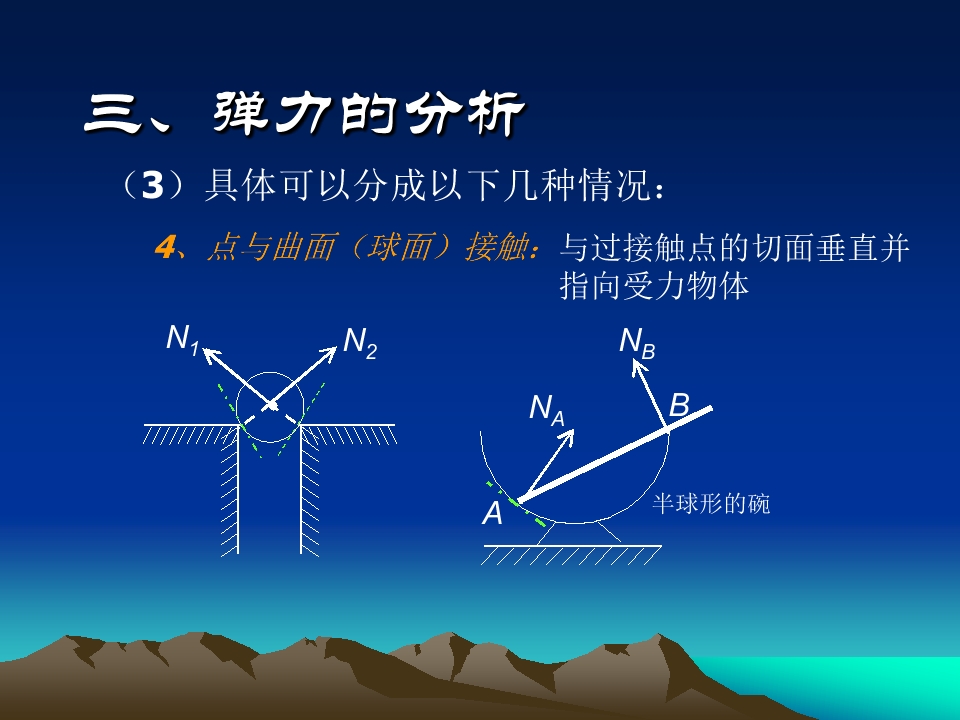 三、弹力的分析

（3）具体可以分成以下几种情况：

4、点与曲面（球面）接触：与过接触点的切面垂直并指向受力物体

$N_1$

$N_2$

$N_B$

$N_A$

B

A

半球形的碗